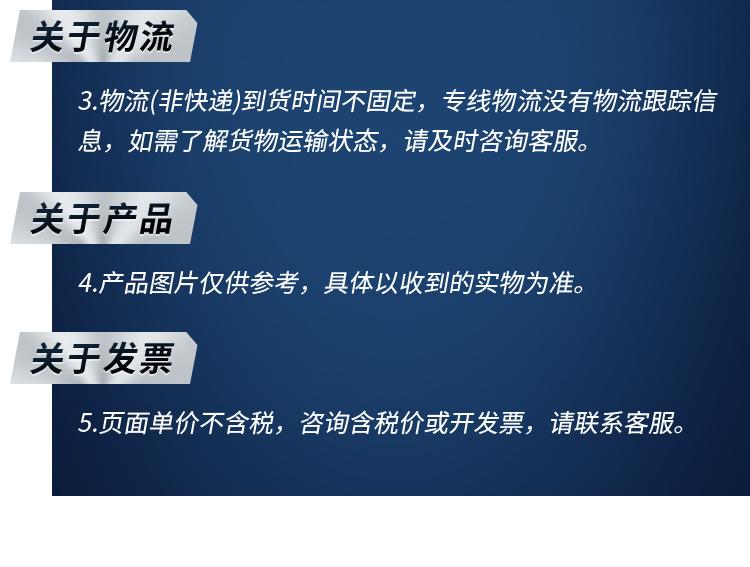 关于物流

3.物流(非快递)到货时间不固定，专线物流没有物流跟踪信息，如需了解货物运输状态，请及时咨询客服。

关于产品

4.产品图片仅供参考，具体以收到的实物为准。

关于发票

5.页面单价不含税，咨询含税价或开发票，请联系客服。